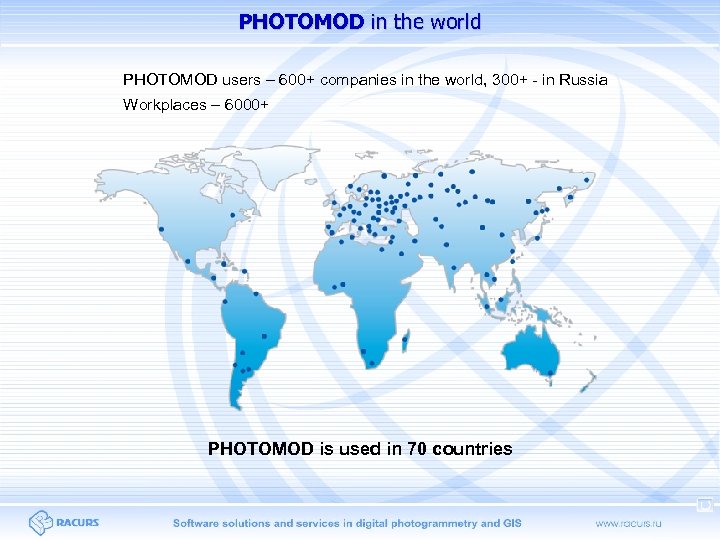 PHOTOMOD in the world

PHOTOMOD users – 600+ companies in the world, 300+ - in Russia

Workplaces – 6000+

PHOTOMOD is used in 70 countries

RACURS

Software solutions and services in digital photogrammetry and GIS

www.racurs.ru